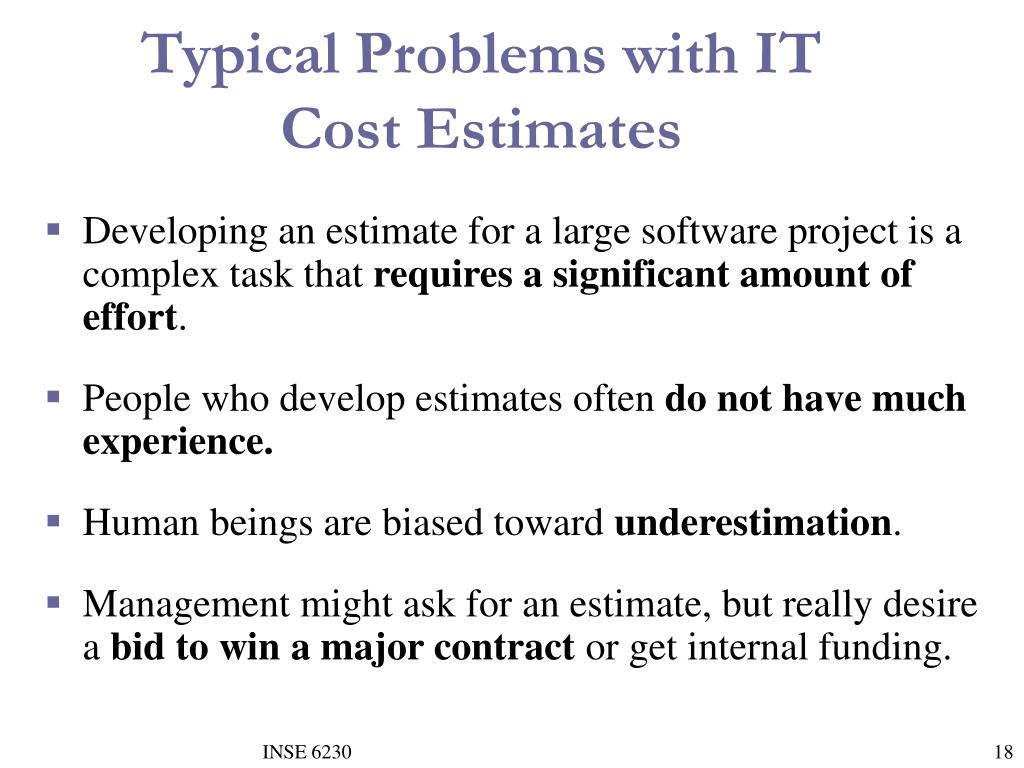 Typical Problems with IT Cost Estimates

▪ Developing an estimate for a large software project is a complex task that requires a significant amount of effort.

▪ People who develop estimates often do not have much experience.

▪ Human beings are biased toward underestimation.

▪ Management might ask for an estimate, but really desire a bid to win a major contract or get internal funding.

INSE 6230

18